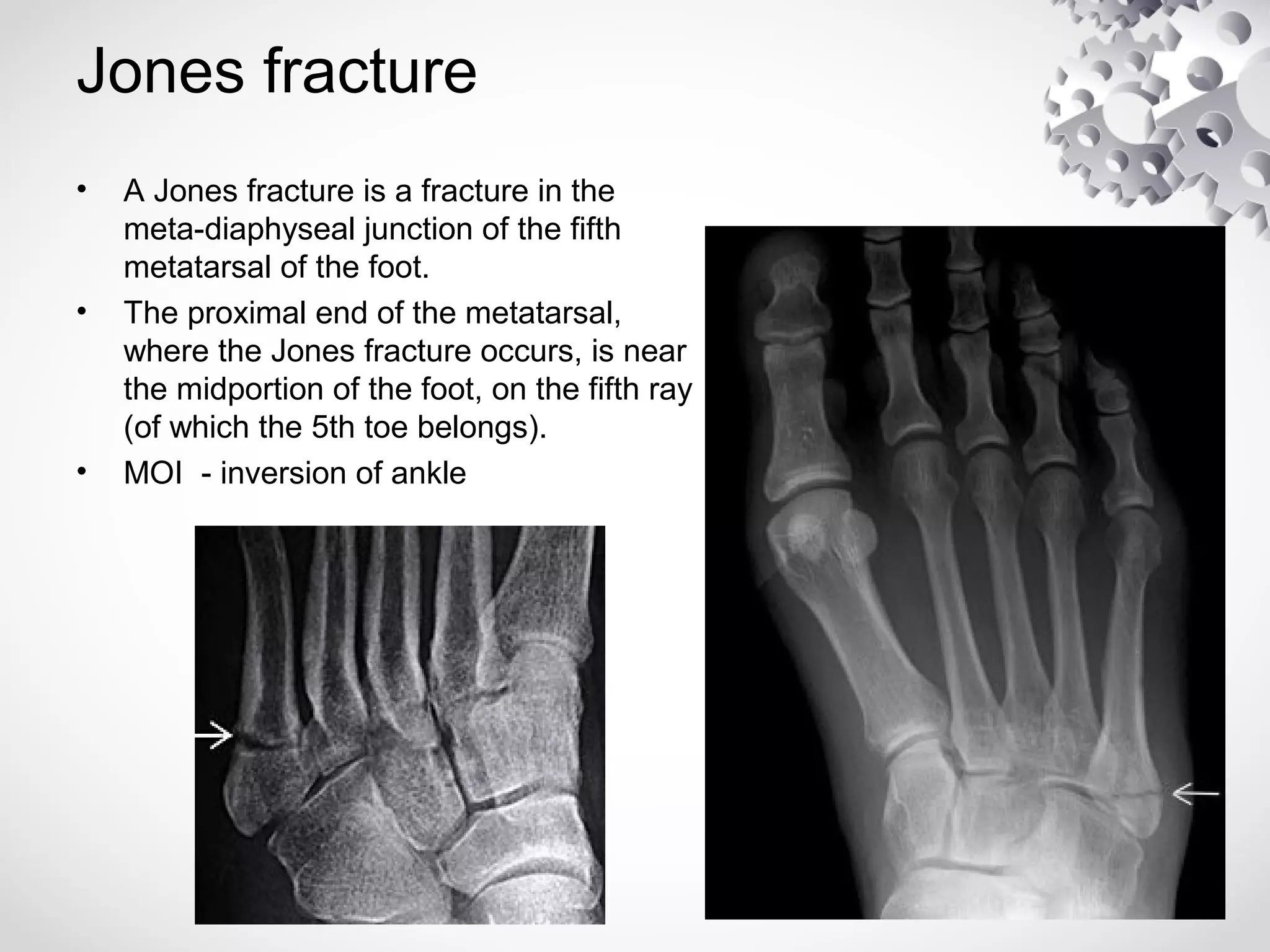 Jones fracture

• A Jones fracture is a fracture in the meta-diaphyseal junction of the fifth metatarsal of the foot.
• The proximal end of the metatarsal, where the Jones fracture occurs, is near the midportion of the foot, on the fifth ray (of which the 5th toe belongs).
• MOI - inversion of ankle